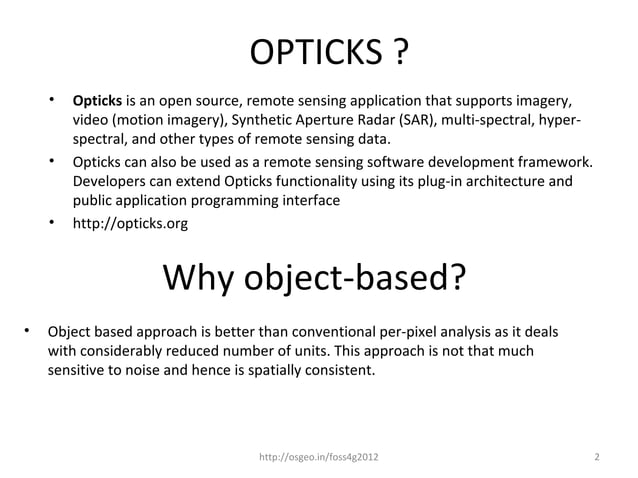 OPTICKS ?

• Opticks is an open source, remote sensing application that supports imagery, video (motion imagery), Synthetic Aperture Radar (SAR), multi-spectral, hyper-spectral, and other types of remote sensing data.
• Opticks can also be used as a remote sensing software development framework. Developers can extend Opticks functionality using its plug-in architecture and public application programming interface
• http://opticks.org

Why object-based?

• Object based approach is better than conventional per-pixel analysis as it deals with considerably reduced number of units. This approach is not that much sensitive to noise and hence is spatially consistent.

http://osgeo.in/foss4g2012

2